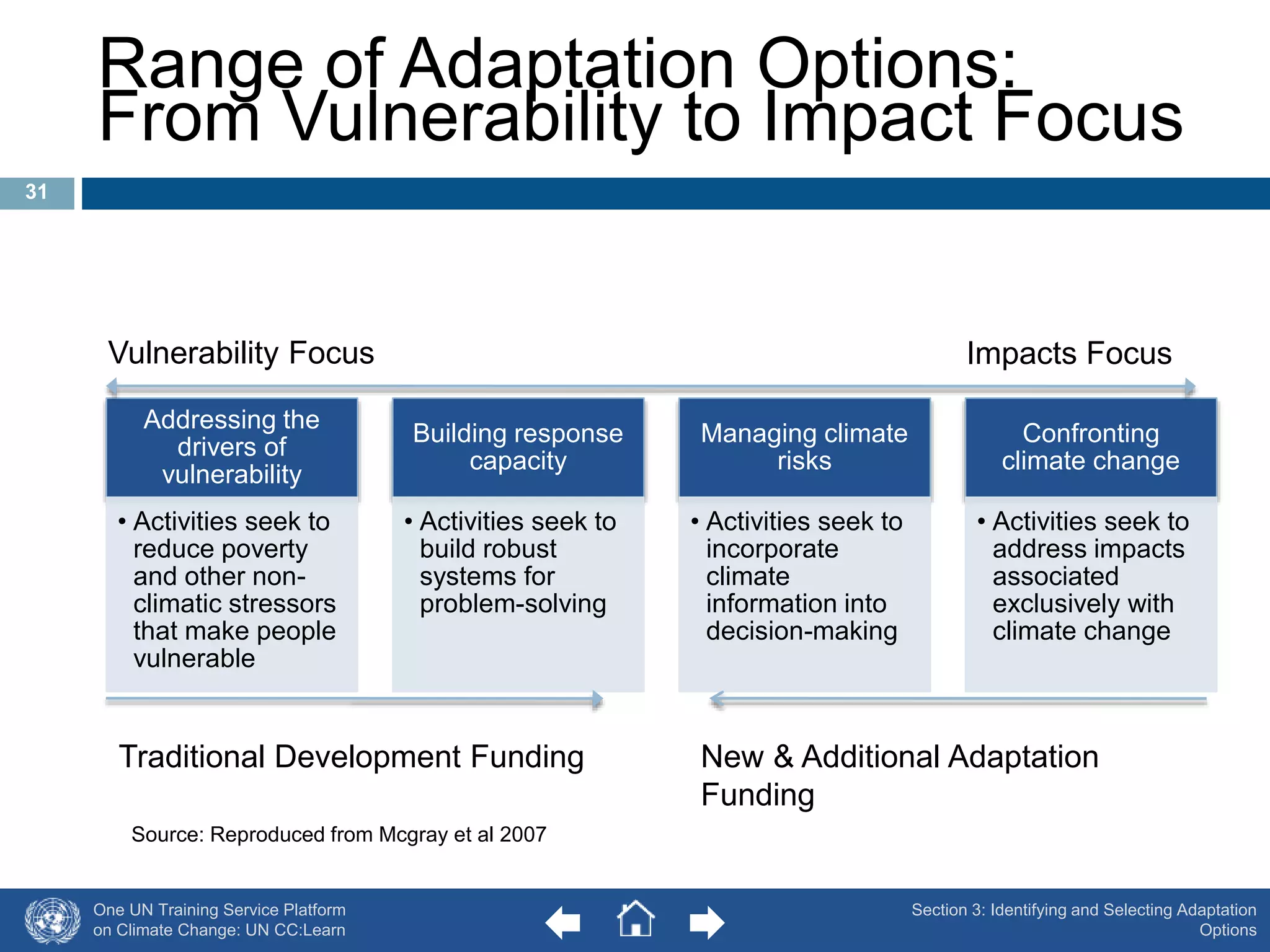 Range of Adaptation Options: From Vulnerability to Impact Focus

31

Vulnerability Focus

Impacts Focus

Addressing the drivers of vulnerability

• Activities seek to reduce poverty and other non-climatic stressors that make people vulnerable

Building response capacity

• Activities seek to build robust systems for problem-solving

Managing climate risks

• Activities seek to incorporate climate information into decision-making

Confronting climate change

• Activities seek to address impacts associated exclusively with climate change

Traditional Development Funding

New & Additional Adaptation Funding

Source: Reproduced from Mcgray et al 2007

One UN Training Service Platform on Climate Change: UN CC:Learn

Section 3: Identifying and Selecting Adaptation Options